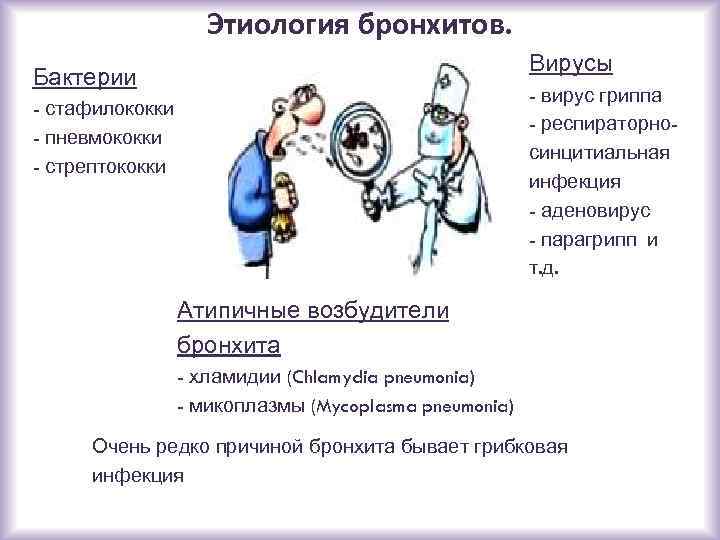 Этиология бронхитов.

Бактерии
- стафилококки
- пневмококки
- стрептококки

Вирусы
- вирус гриппа
- респираторно-синцитиальная инфекция
- аденовирус
- парагрипп и т.д.

Атипичные возбудители бронхита
- хламидии (Chlamydia pneumonia)
- микоплазмы (Mycoplasma pneumonia)

Очень редко причиной бронхита бывает грибковая инфекция